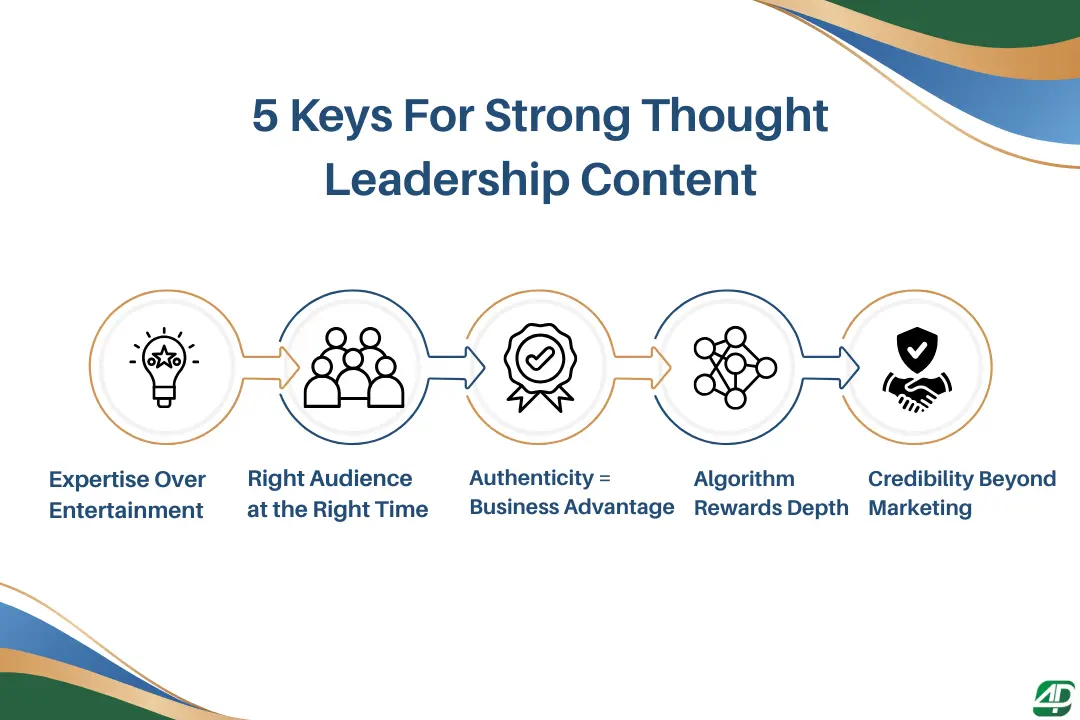 5 Keys For Strong Thought Leadership Content

Expertise Over Entertainment

Right Audience at the Right Time

Authenticity = Business Advantage

Algorithm Rewards Depth

Credibility Beyond Marketing

AD